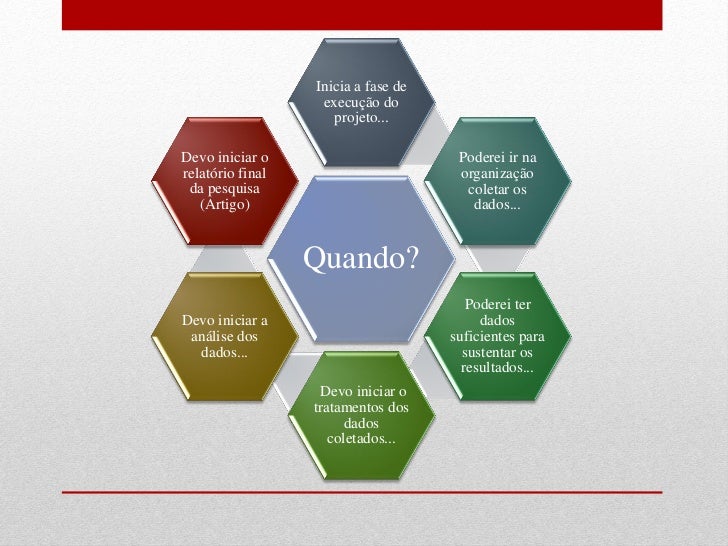 Quando?

Inicia a fase de execução do projeto...

Poderei ir na organização coletar os dados...

Poderei ter dados suficientes para sustentar os resultados...

Devo iniciar o tratamentos dos dados coletados...

Devo iniciar a análise dos dados...

Devo iniciar o relatório final da pesquisa (Artigo)